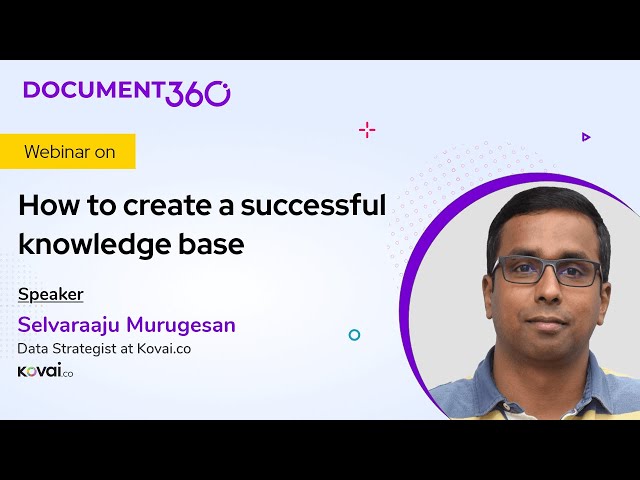 DOCUMENT360

Webinar on

How to create a successful knowledge base

Speaker

Selvaraaju Murugesan

Data Strategist at Kovai.co

Kovai.co